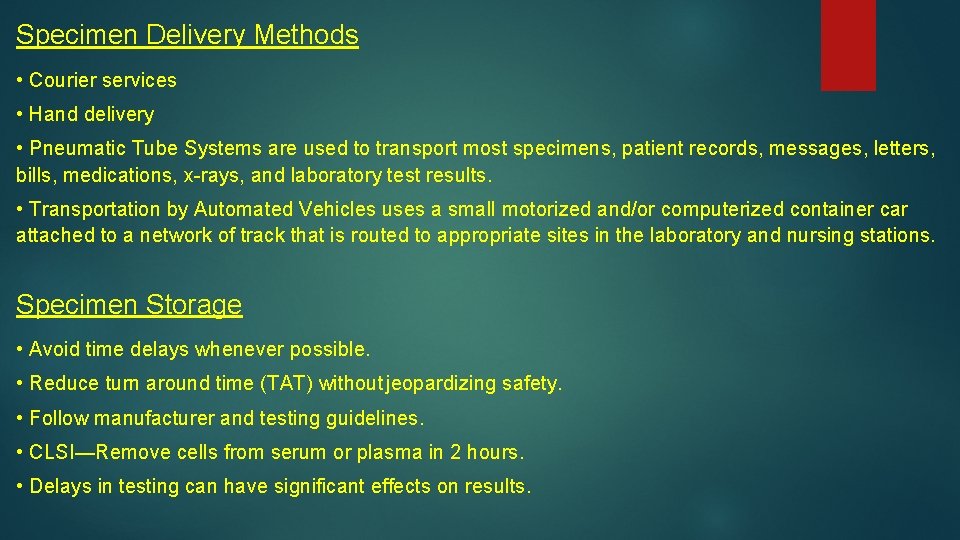 Specimen Delivery Methods

• Courier services

• Hand delivery

• Pneumatic Tube Systems are used to transport most specimens, patient records, messages, letters, bills, medications, x-rays, and laboratory test results.

• Transportation by Automated Vehicles uses a small motorized and/or computerized container car attached to a network of track that is routed to appropriate sites in the laboratory and nursing stations.

Specimen Storage

• Avoid time delays whenever possible.

• Reduce turn around time (TAT) without jeopardizing safety.

• Follow manufacturer and testing guidelines.

• CLSI—Remove cells from serum or plasma in 2 hours.

• Delays in testing can have significant effects on results.